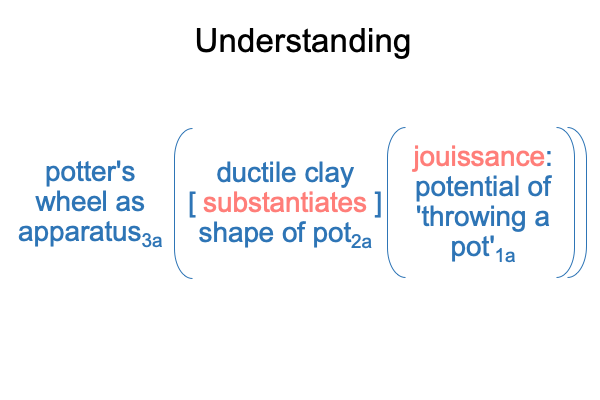 Understanding

potter's wheel as apparatus$_{3a}$ ( ductile clay [ substantiates ] shape of pot$_{2a}$ ( jouissance: potential of 'throwing a pot'$_{1a}$ ))